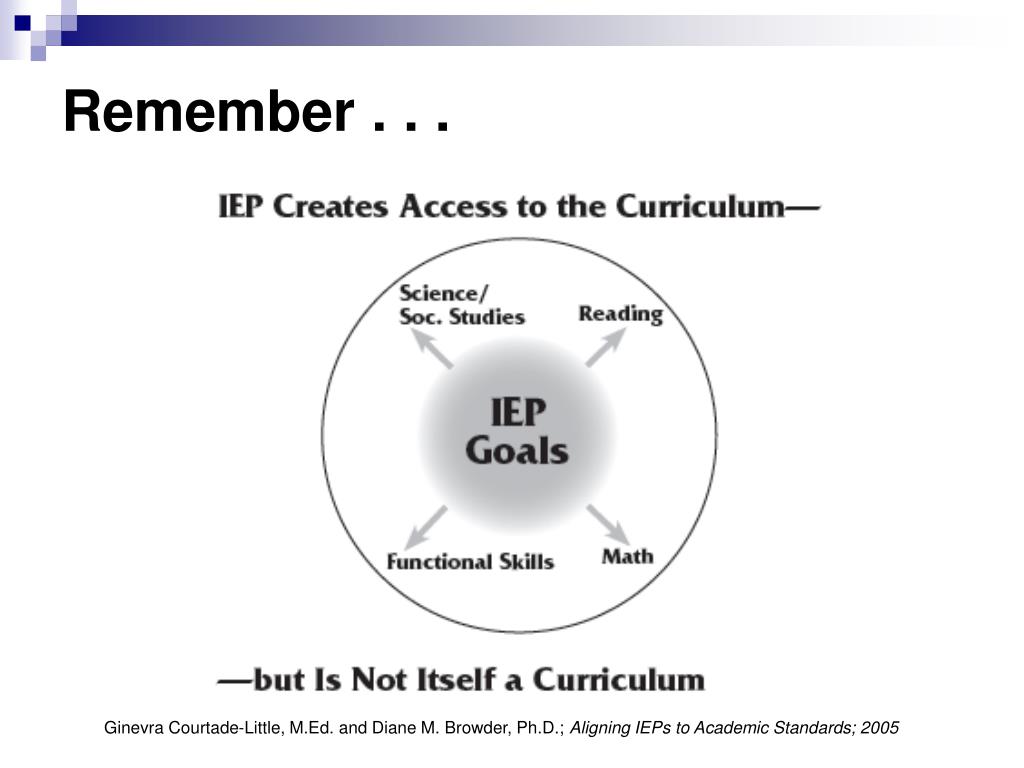 Remember . . .

IEP Creates Access to the Curriculum—

Science/
Soc. Studies

Reading

IEP
Goals

Functional Skills

Math

—but Is Not Itself a Curriculum

Ginevra Courtade-Little, M.Ed. and Diane M. Browder, Ph.D.; Aligning IEPs to Academic Standards; 2005